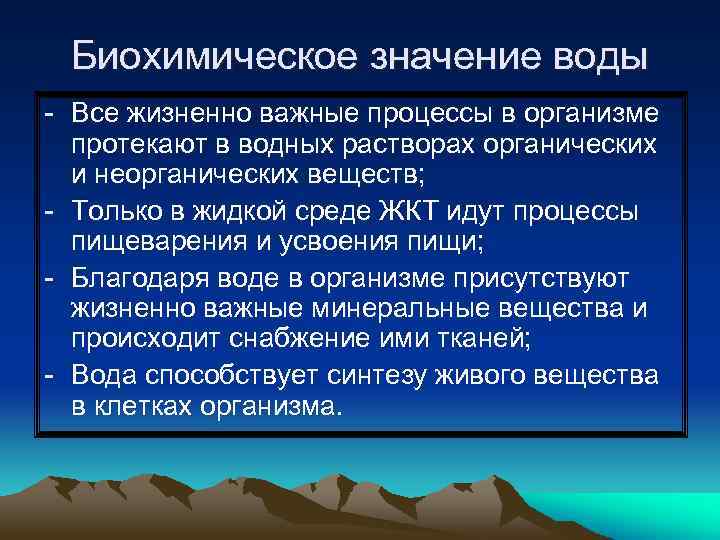 Биохимическое значение воды

- Все жизненно важные процессы в организме протекают в водных растворах органических и неорганических веществ;
- Только в жидкой среде ЖКТ идут процессы пищеварения и усвоения пищи;
- Благодаря воде в организме присутствуют жизненно важные минеральные вещества и происходит снабжение ими тканей;
- Вода способствует синтезу живого вещества в клетках организма.